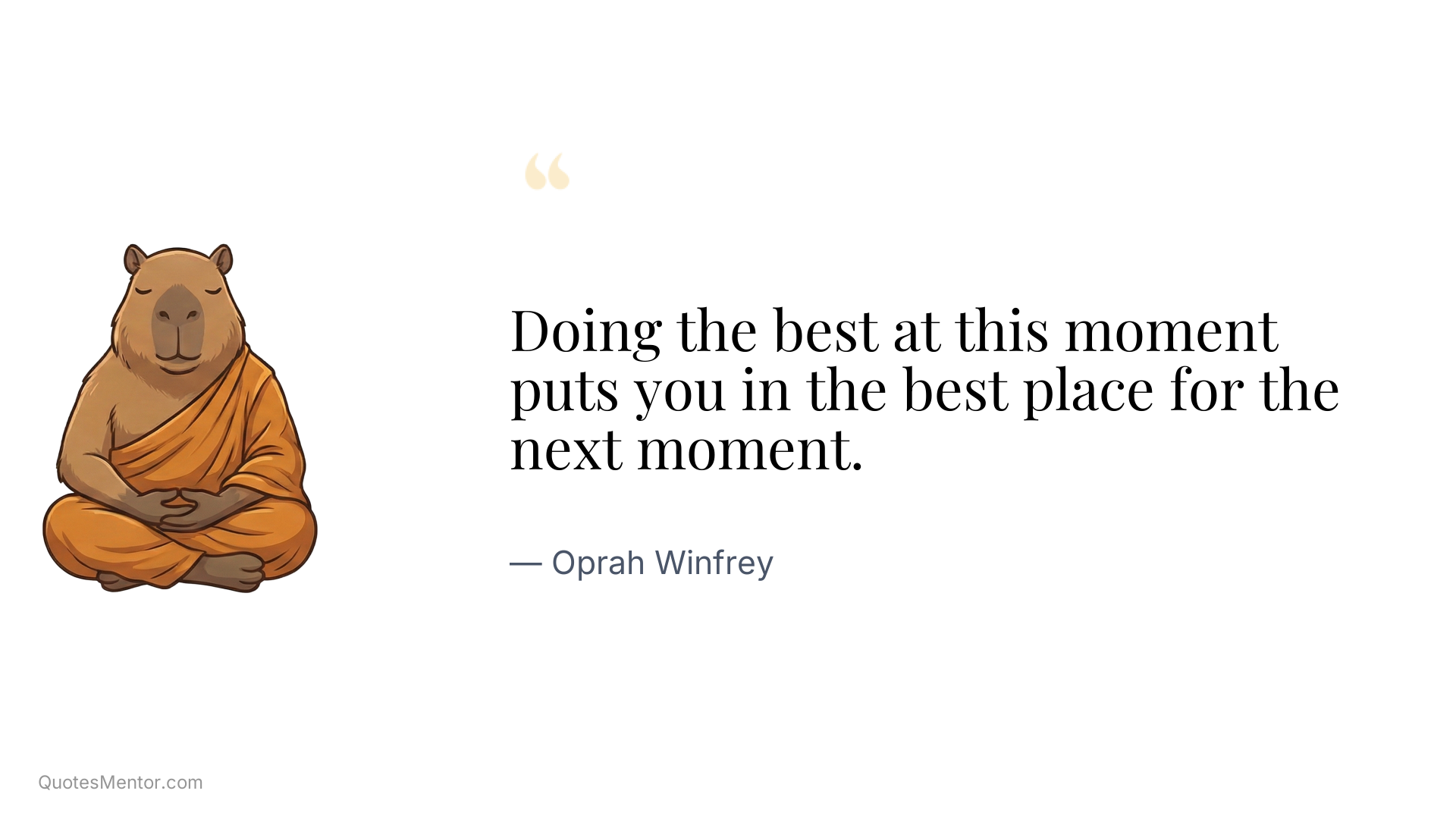 “

Doing the best at this moment puts you in the best place for the next moment.

— Oprah Winfrey

QuotesMentor.com